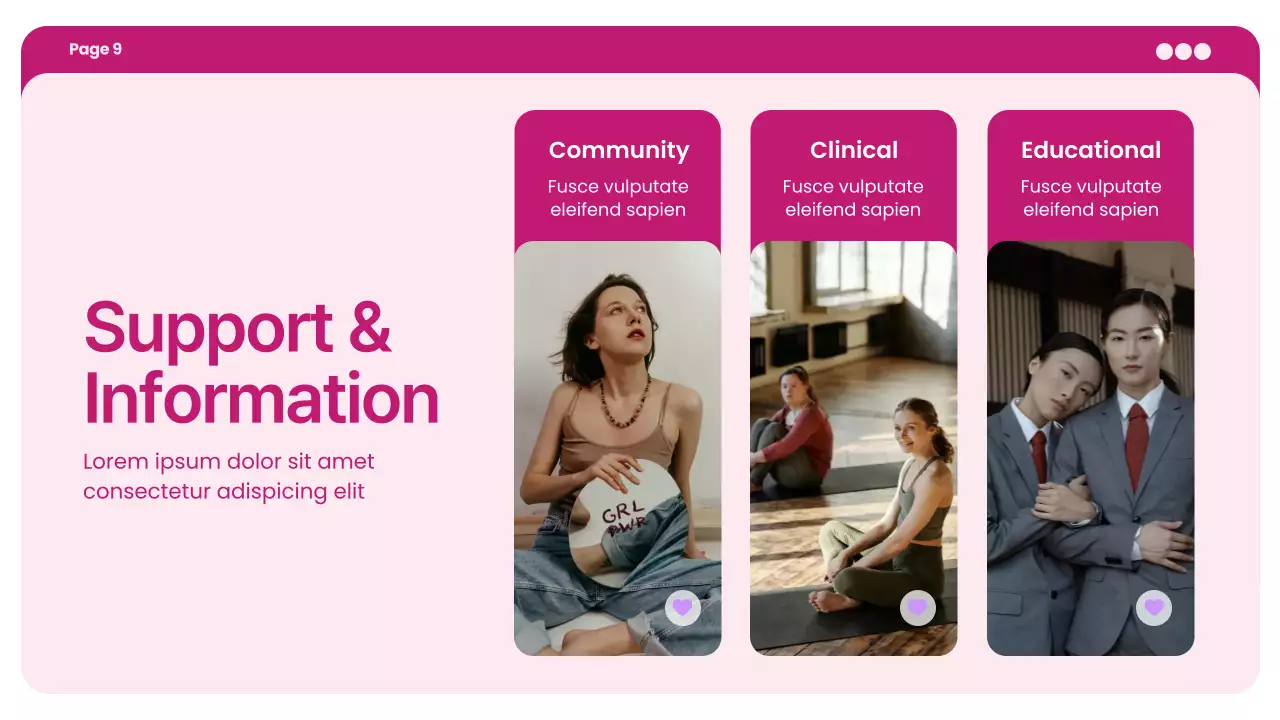 Page 9

Support & Information

Lorem ipsum dolor sit amet consectetur adispicing elit

Community
Fusce vulputate eleifend sapien

GRL PWR

Clinical
Fusce vulputate eleifend sapien

Educational
Fusce vulputate eleifend sapien